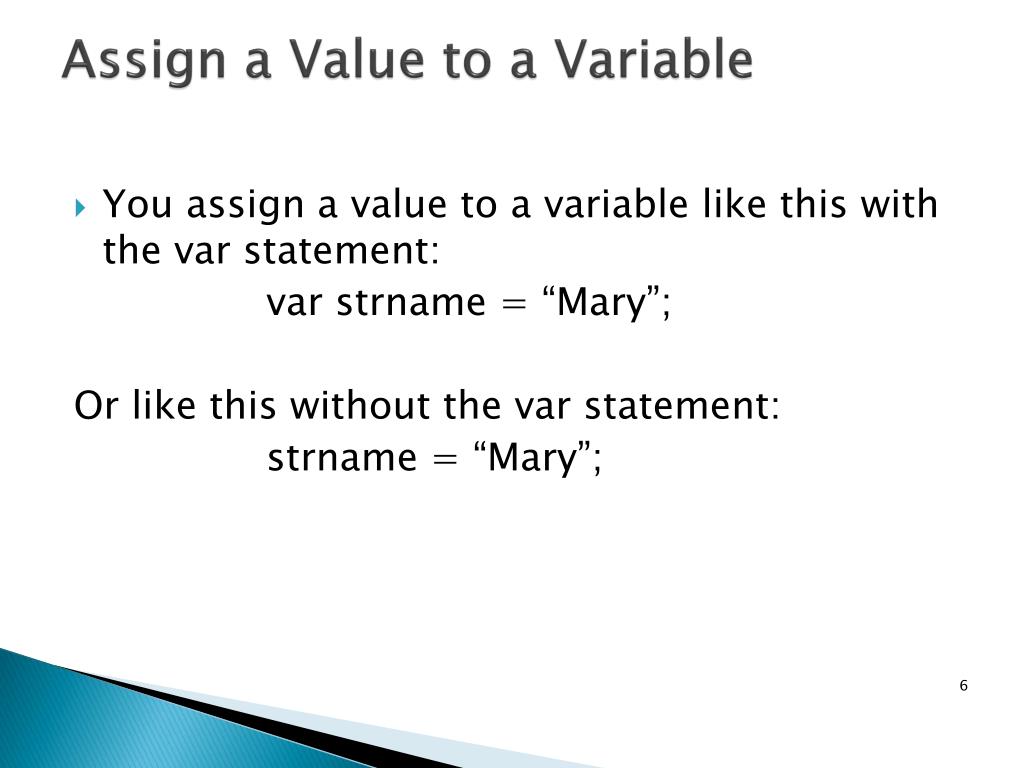 Assign a Value to a Variable

You assign a value to a variable like this with the var statement:

var strname = “Mary”;

Or like this without the var statement:

strname = “Mary”;

6